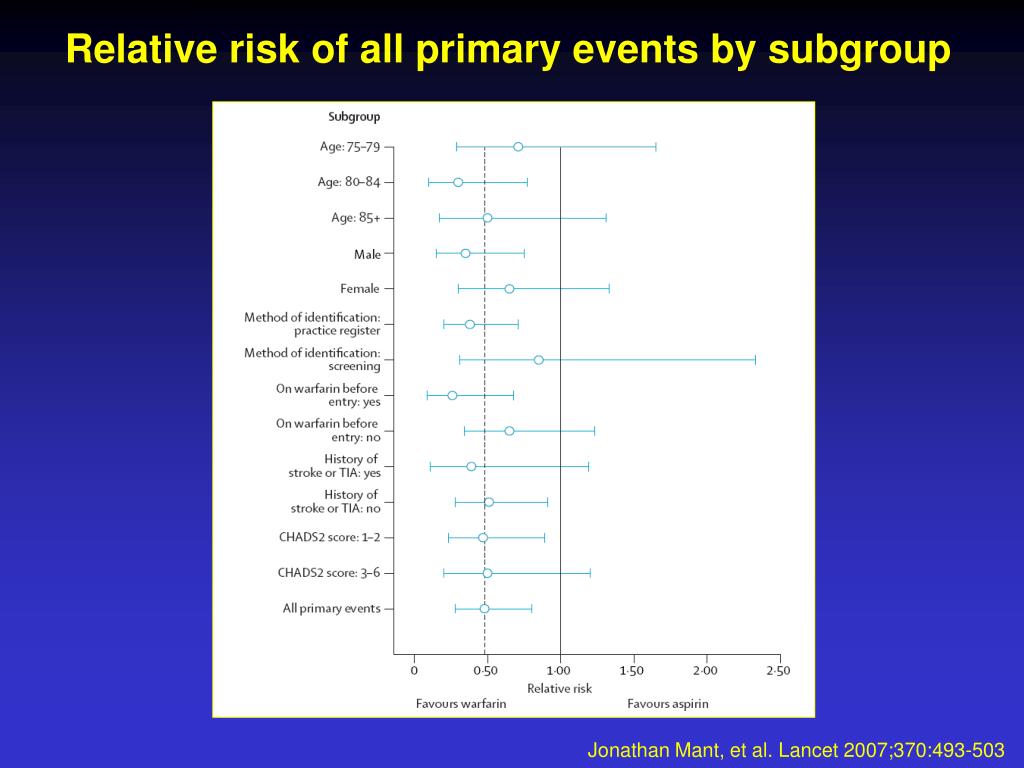 Relative risk of all primary events by subgroup

Subgroup

Age: 75–79

Age: 80–84

Age: 85+

Male

Female

Method of identification: practice register

Method of identification: screening

On warfarin before entry: yes

On warfarin before entry: no

History of stroke or TIA: yes

History of stroke or TIA: no

CHADS2 score: 1–2

CHADS2 score: 3–6

All primary events

0 0·50 1·00 1·50 2·00 2·50

Relative risk

Favours warfarin Favours aspirin

Jonathan Mant, et al. Lancet 2007;370:493-503